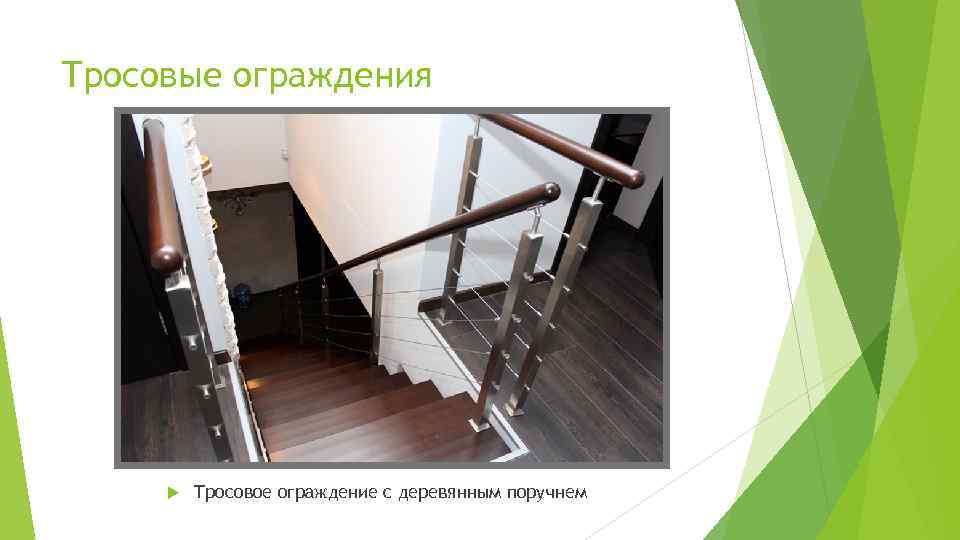 Тросовые ограждения

Тросовое ограждение с деревянным поручнем